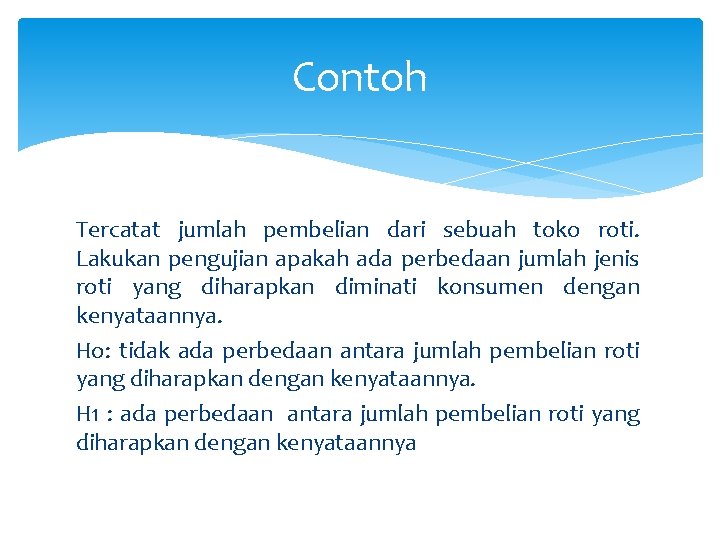 Contoh

Tercatat jumlah pembelian dari sebuah toko roti. Lakukan pengujian apakah ada perbedaan jumlah jenis roti yang diharapkan diminati konsumen dengan kenyataannya.

Ho: tidak ada perbedaan antara jumlah pembelian roti yang diharapkan dengan kenyataannya.

H1 : ada perbedaan antara jumlah pembelian roti yang diharapkan dengan kenyataannya